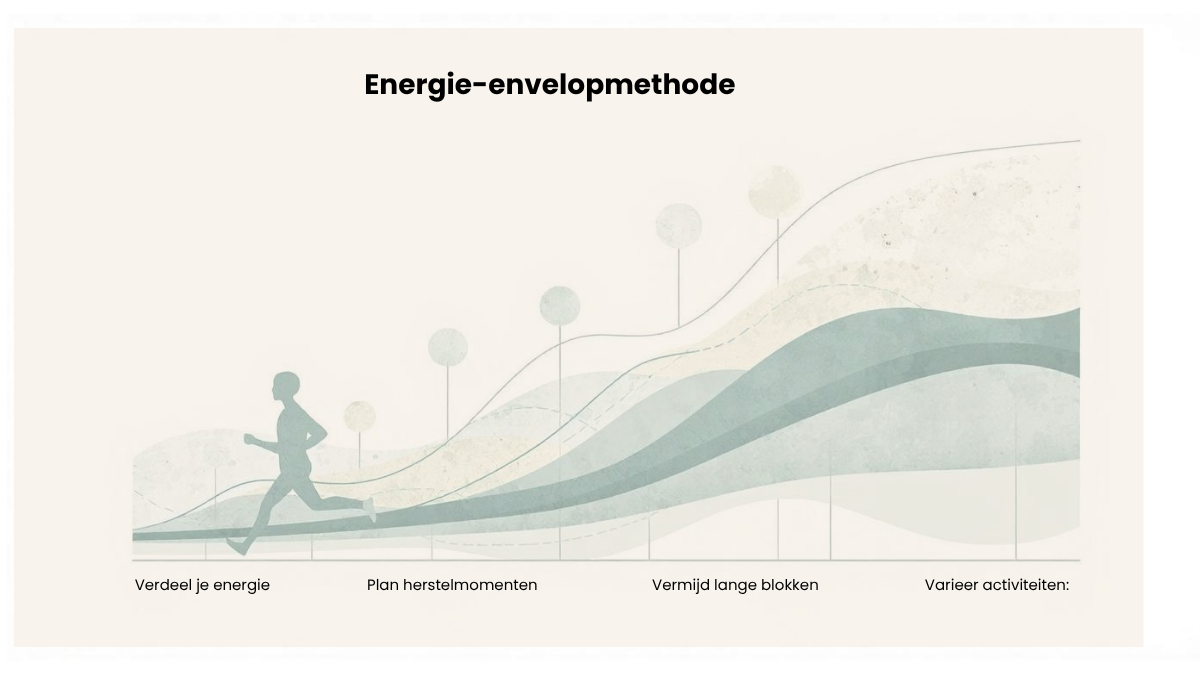 Energie-envelopmethode

Verdeel je energie

Plan herstelmomenten

Vermijd lange blokken

Varieer activiteiten: